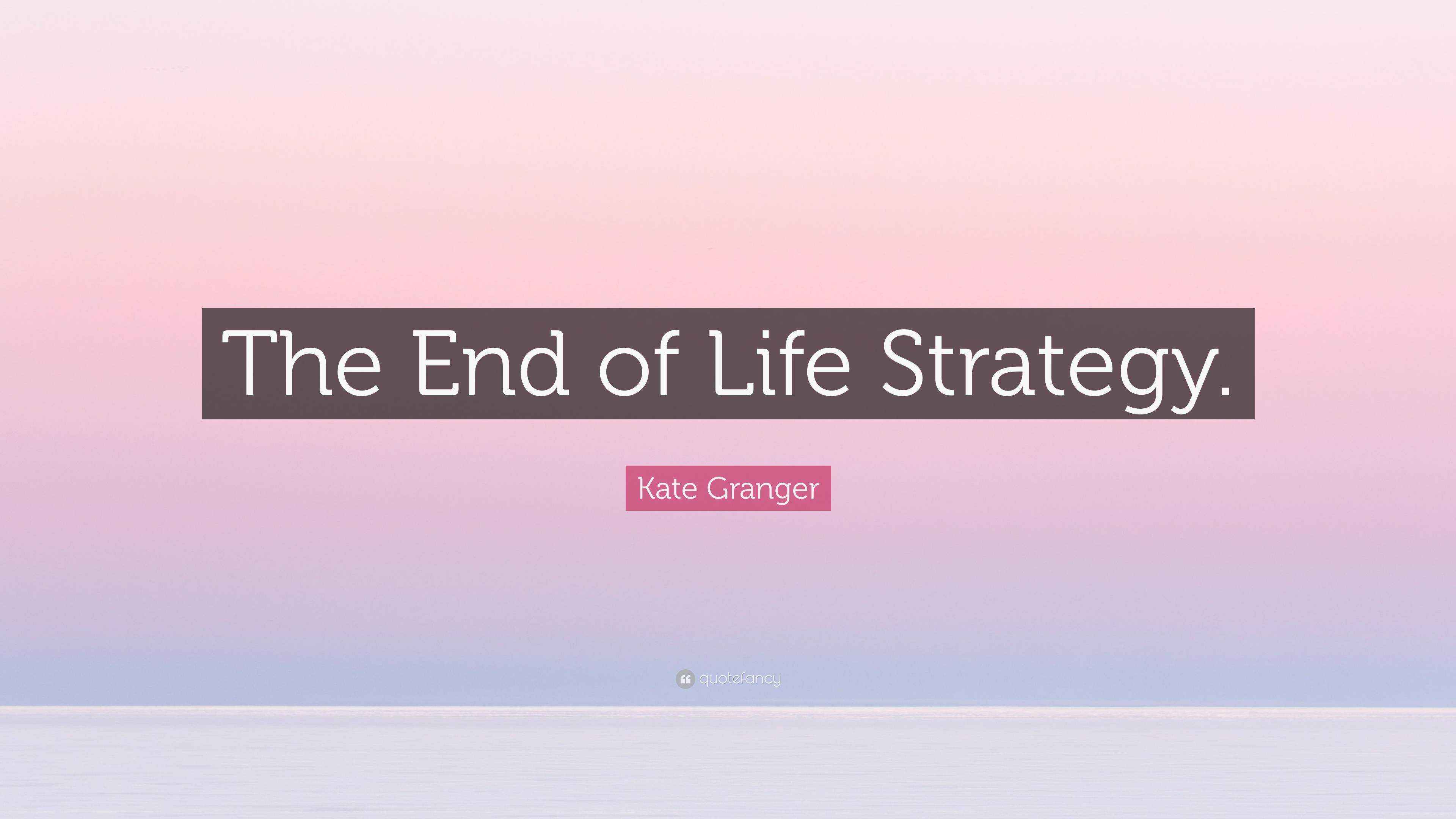 The End of Life Strategy.

Kate Granger

quotefancy